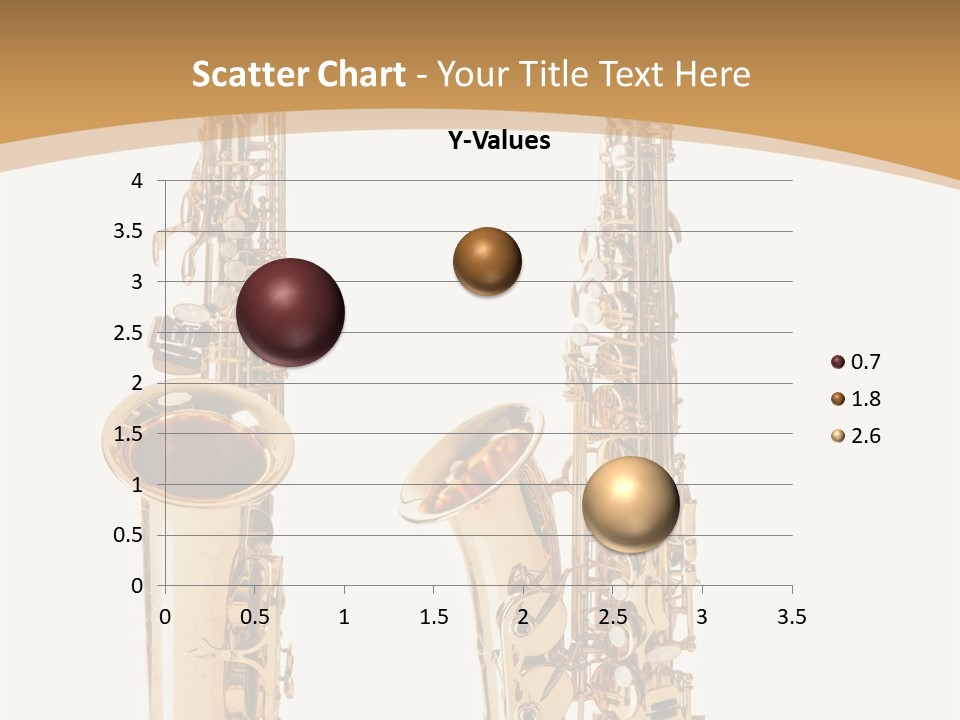 Scatter Chart - Your Title Text Here

Y-Values

4
3.5
3
2.5
2
1.5
1
0.5
0

0 0.5 1 1.5 2 2.5 3 3.5

0.7
1.8
2.6